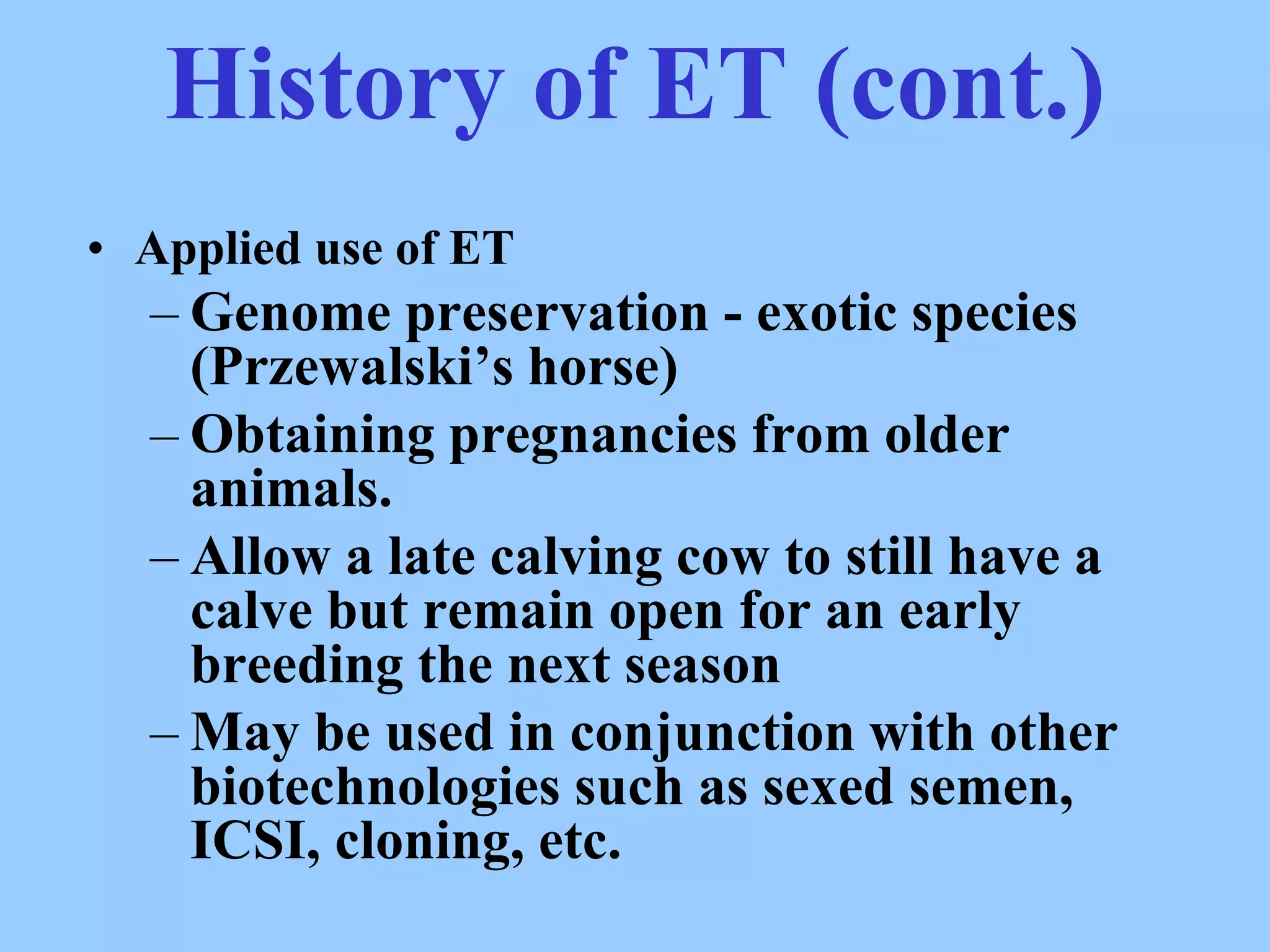 History of ET (cont.)

• Applied use of ET

– Genome preservation - exotic species (Przewalski’s horse)

– Obtaining pregnancies from older animals.

– Allow a late calving cow to still have a calve but remain open for an early breeding the next season

– May be used in conjunction with other biotechnologies such as sexed semen, ICSI, cloning, etc.